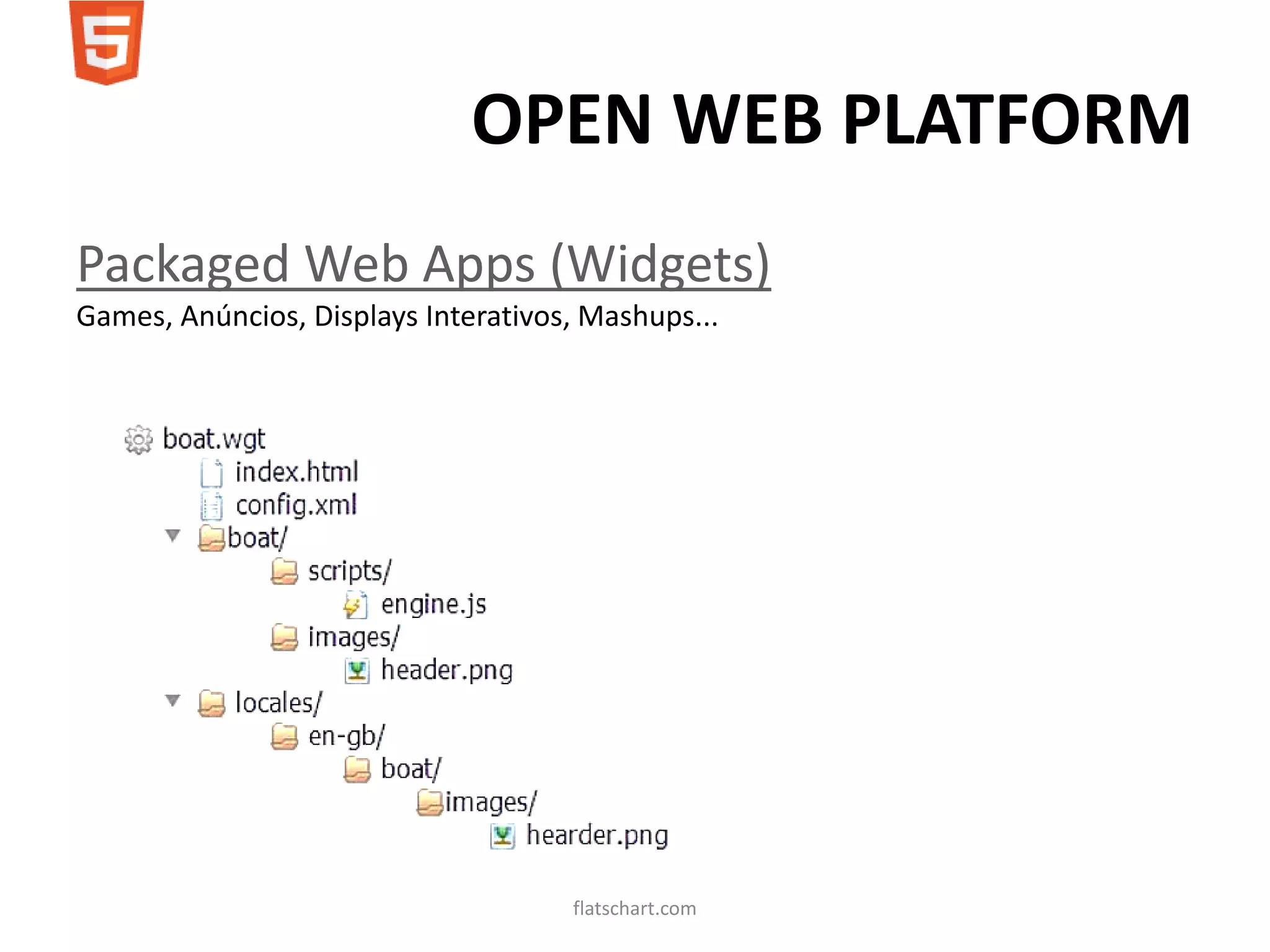 5

OPEN WEB PLATFORM

Packaged Web Apps (Widgets)
Games, Anúncios, Displays Interativos, Mashups...

boat.wgt
index.html
config.xml
boat/
scripts/
engine.js
images/
header.png
locales/
en-gb/
boat/
images/
hearder.png

flatschart.com